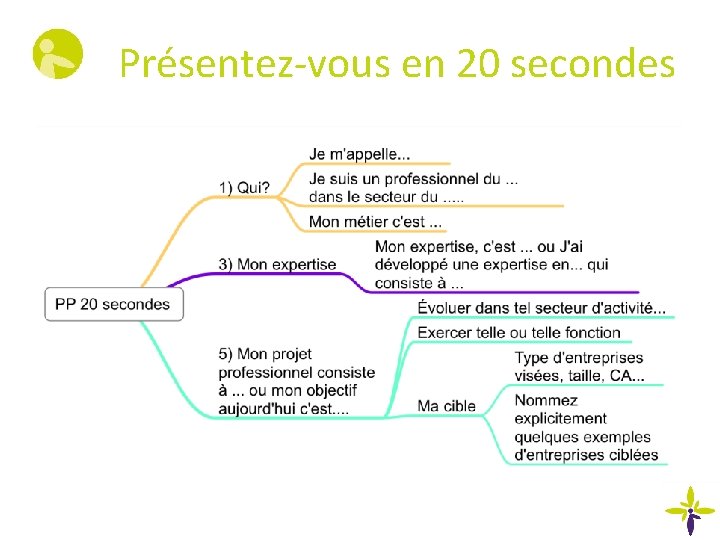 Présentez-vous en 20 secondes

PP 20 secondes

1) Qui?

Je m'appelle...

Je suis un professionnel du ... dans le secteur du .....

Mon métier c'est ...

3) Mon expertise

Mon expertise, c'est ... ou J'ai développé une expertise en... qui consiste à ...

5) Mon projet professionnel consiste à ... ou mon objectif aujourd'hui c'est....

Évoluer dans tel secteur d'activité...

Exercer telle ou telle fonction

Ma cible

Type d'entreprises visées, taille, CA...

Nommez explicitement quelques exemples d'entreprises ciblées